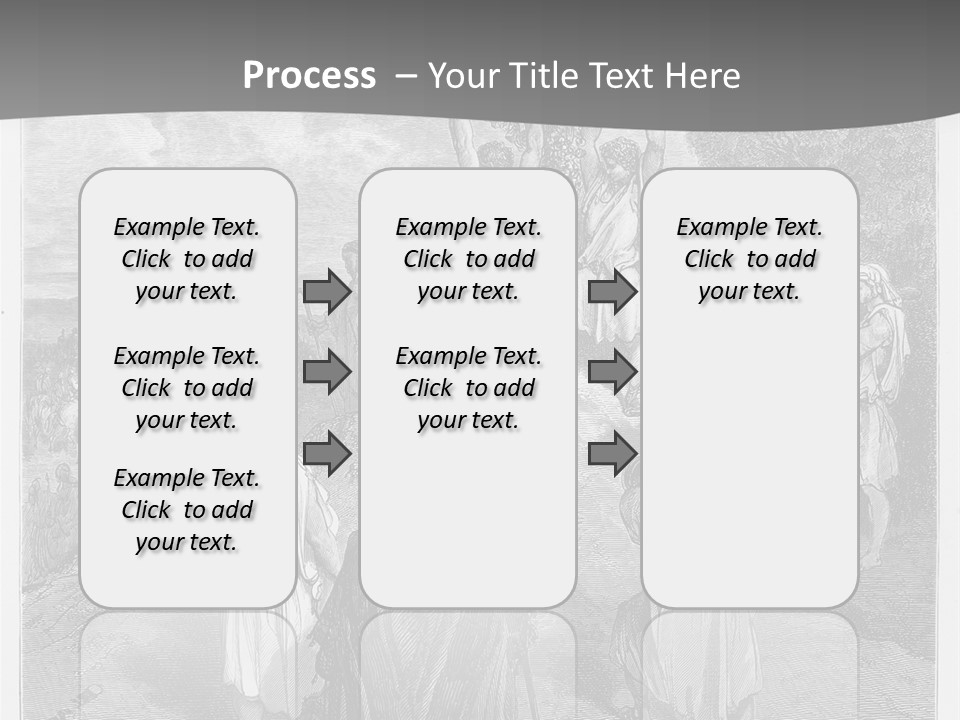 Process – Your Title Text Here

Example Text. Click to add your text.

Example Text. Click to add your text.

Example Text. Click to add your text.

Example Text. Click to add your text.

Example Text. Click to add your text.

Example Text. Click to add your text.